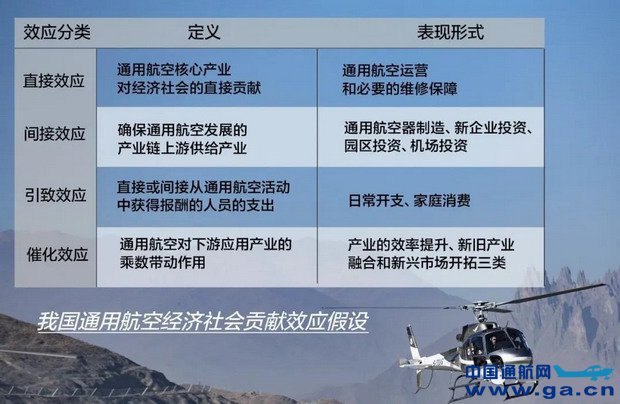 | 效应分类 | 定义 | 表现形式 |
|---|---|---|
| 直接效应 | 通用航空核心产业对经济社会的直接贡献 | 通用航空运营和必要的维修保障 |
| 间接效应 | 确保通用航空发展的产业链上游供给产业 | 通用航空器制造、新企业投资、园区投资、机场投资 |
| 引致效应 | 直接或间接从通用航空活动中获得报酬的人员的支出 | 日常开支、家庭消费 |
| 催化效应 | 通用航空对下游应用产业的乘数带动作用 | 产业的效率提升、新旧产业融合和新兴市场开拓三类 |

我国通用航空经济社会贡献效应假设

中国通航网
www.ga.cn